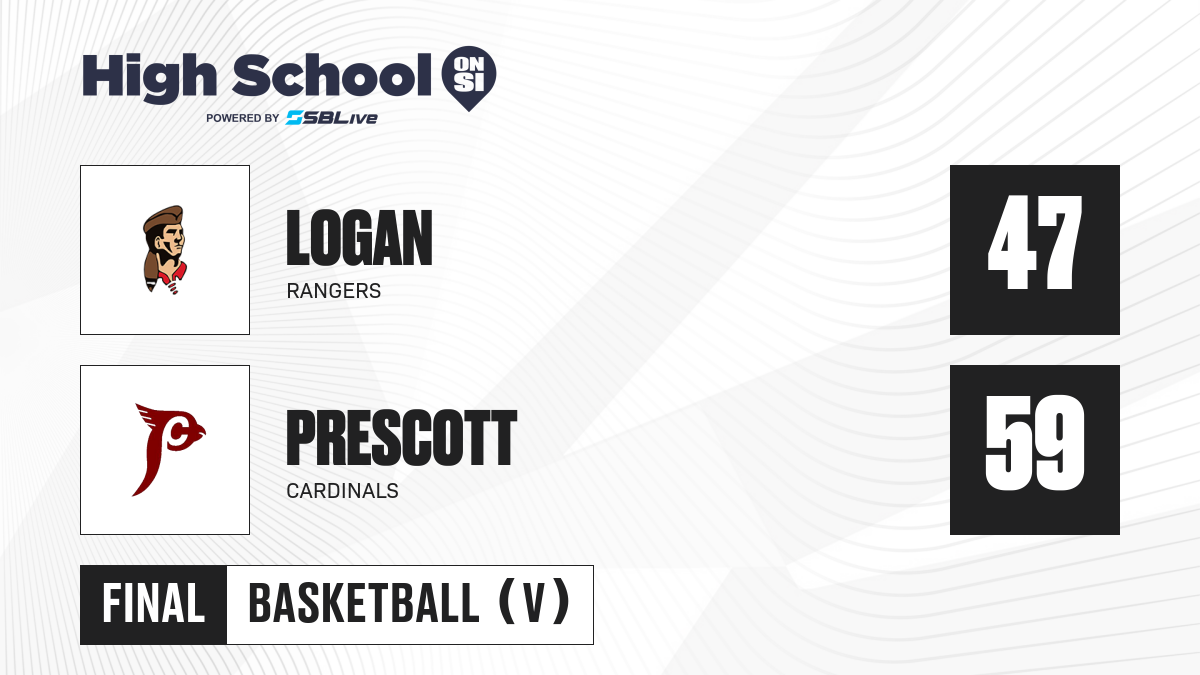 High School ON SI
POWERED BY SBLive

LOGAN
RANGERS
47

PRESCOTT
CARDINALS
59

FINAL BASKETBALL (V)